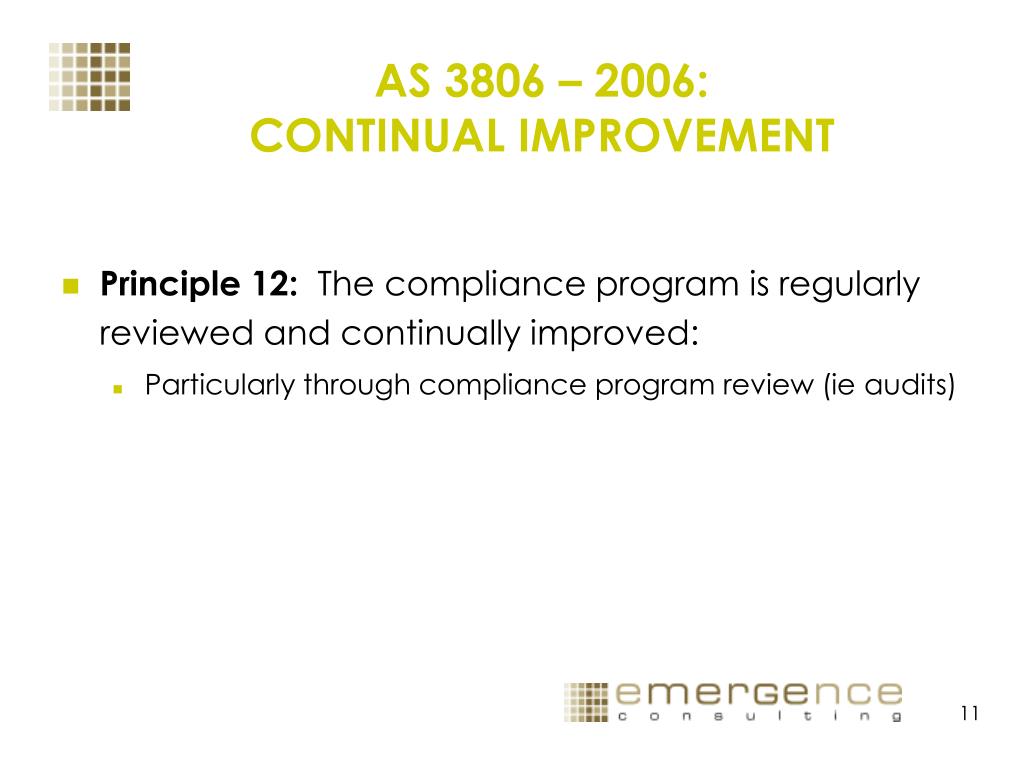 AS 3806 – 2006:
CONTINUAL IMPROVEMENT

Principle 12: The compliance program is regularly reviewed and continually improved:

Particularly through compliance program review (ie audits)

emergence
consulting

11